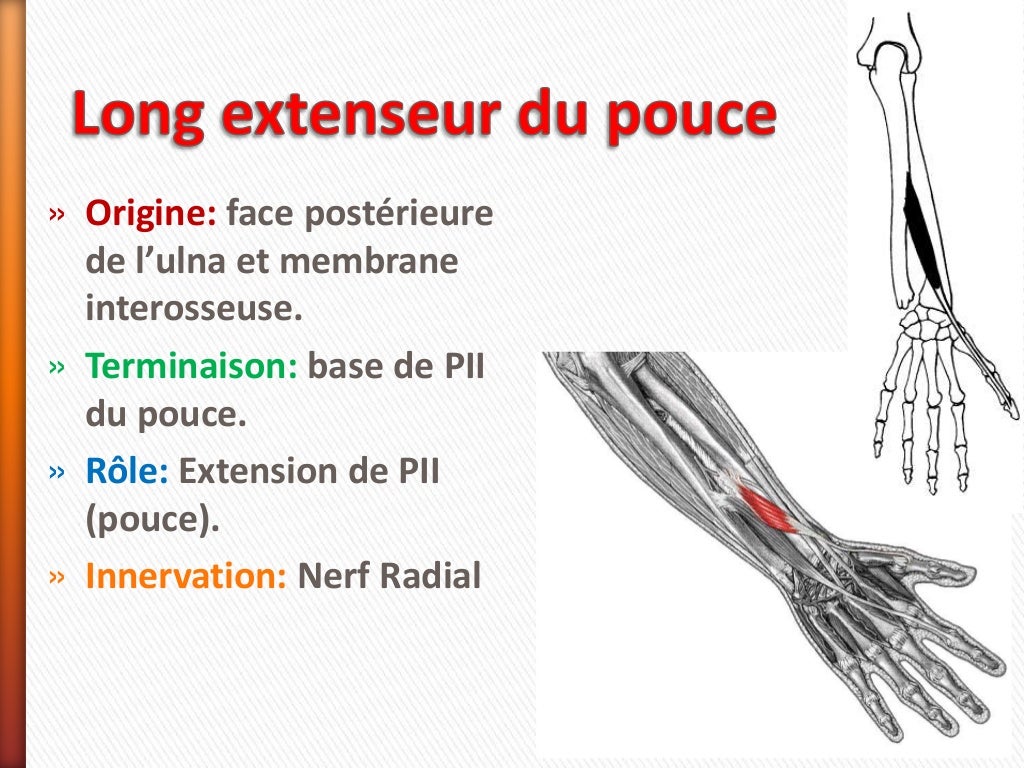 Long extenseur du pouce

» Origine: face postérieure de l’ulna et membrane interosseuse.
» Terminaison: base de PII du pouce.
» Rôle: Extension de PII (pouce).
» Innervation: Nerf Radial